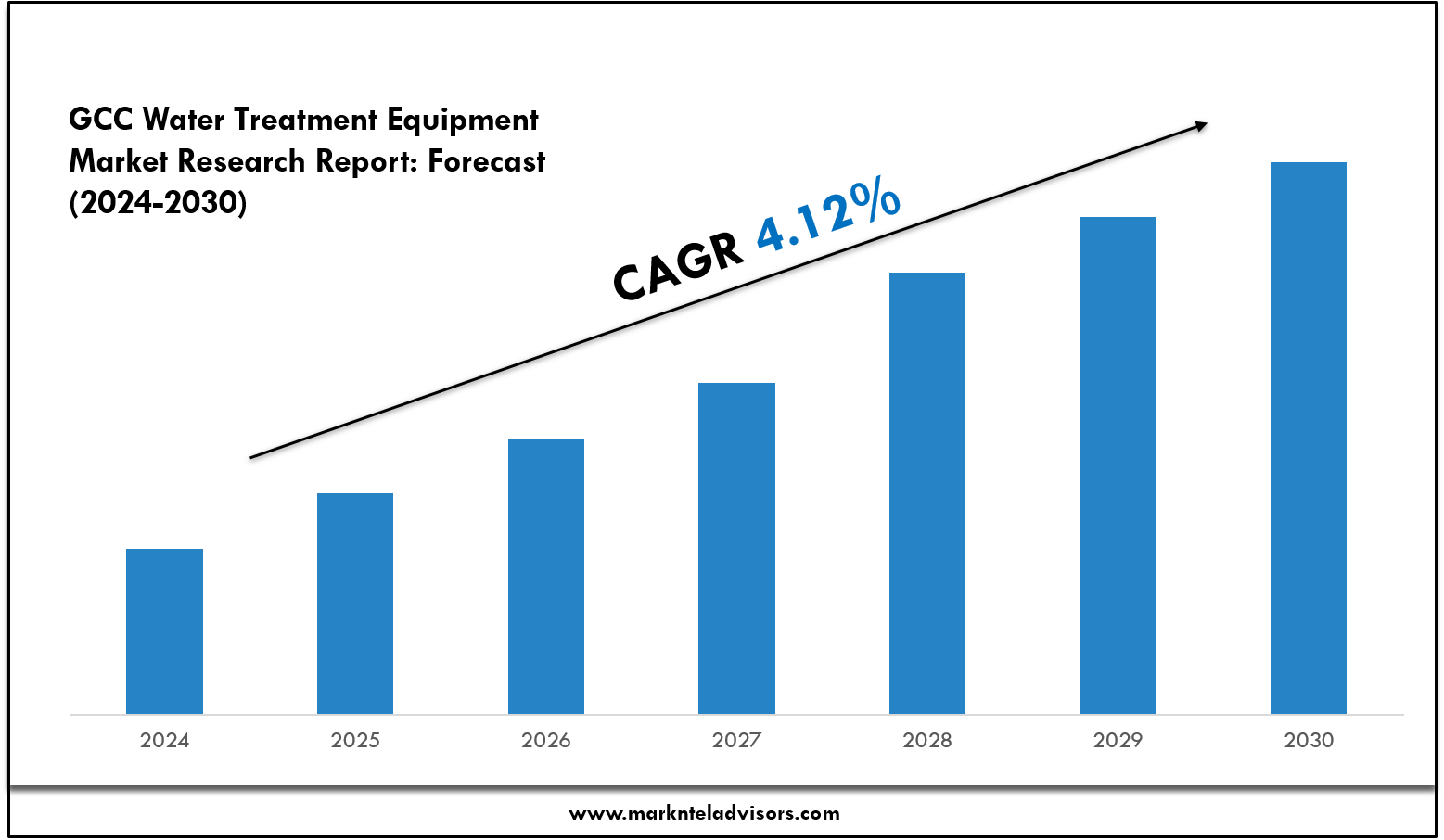 GCC Water Treatment Equipment Market Research Report: Forecast (2024-2030)

CAGR 4.12%

2024
2025
2026
2027
2028
2029
2030

www.marknteladvisors.com